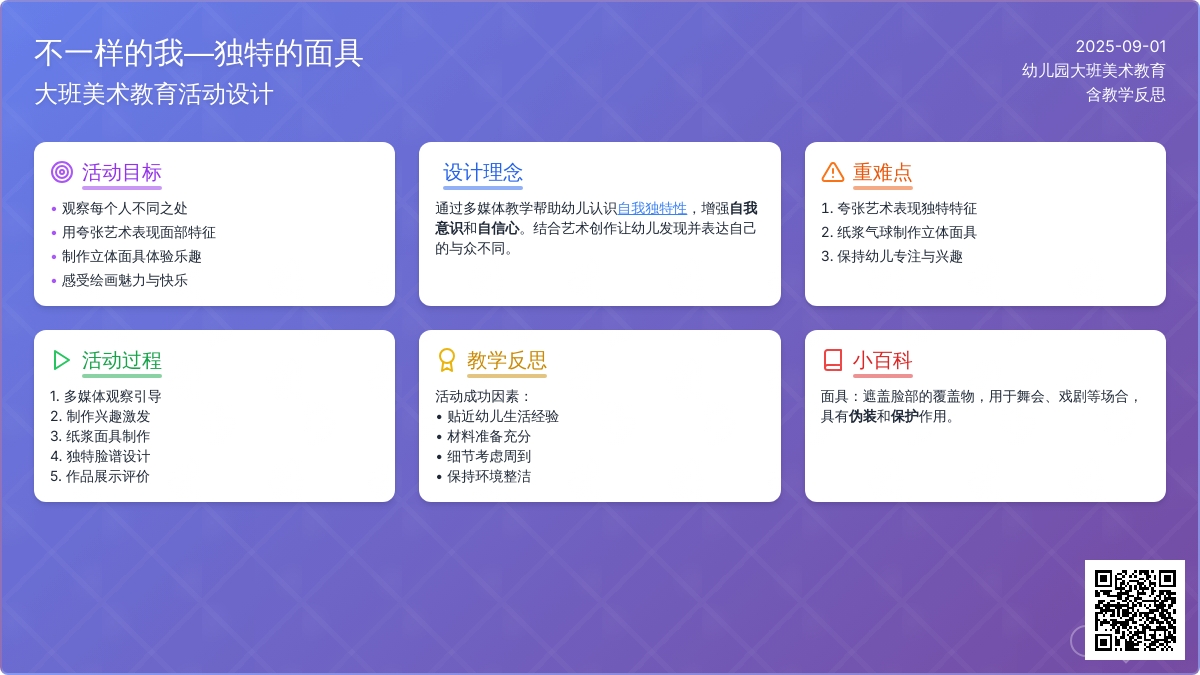 不一样的我—独特的面具
大班美术教育活动设计

2025-09-01
幼儿园大班美术教育
含教学反思

活动目标
• 观察每个人不同之处
• 用夸张艺术表现面部特征
• 制作立体面具体验乐趣
• 感受绘画魅力与快乐

设计理念
通过多媒体教学帮助幼儿认识自我独特性，增强自我意识和自信心。结合艺术创作让幼儿发现并表达自己的与众不同。

重难点
1. 夸张艺术表现独特特征
2. 纸浆气球制作立体面具
3. 保持幼儿专注与兴趣

活动过程
1. 多媒体观察引导
2. 制作兴趣激发
3. 纸浆面具制作
4. 独特脸谱设计
5. 作品展示评价

教学反思
活动成功因素：
• 贴近幼儿生活经验
• 材料准备充分
• 细节考虑周到
• 保持环境整洁

小百科
面具：遮盖脸部的覆盖物，用于舞会、戏剧等场合，具有伪装和保护作用。